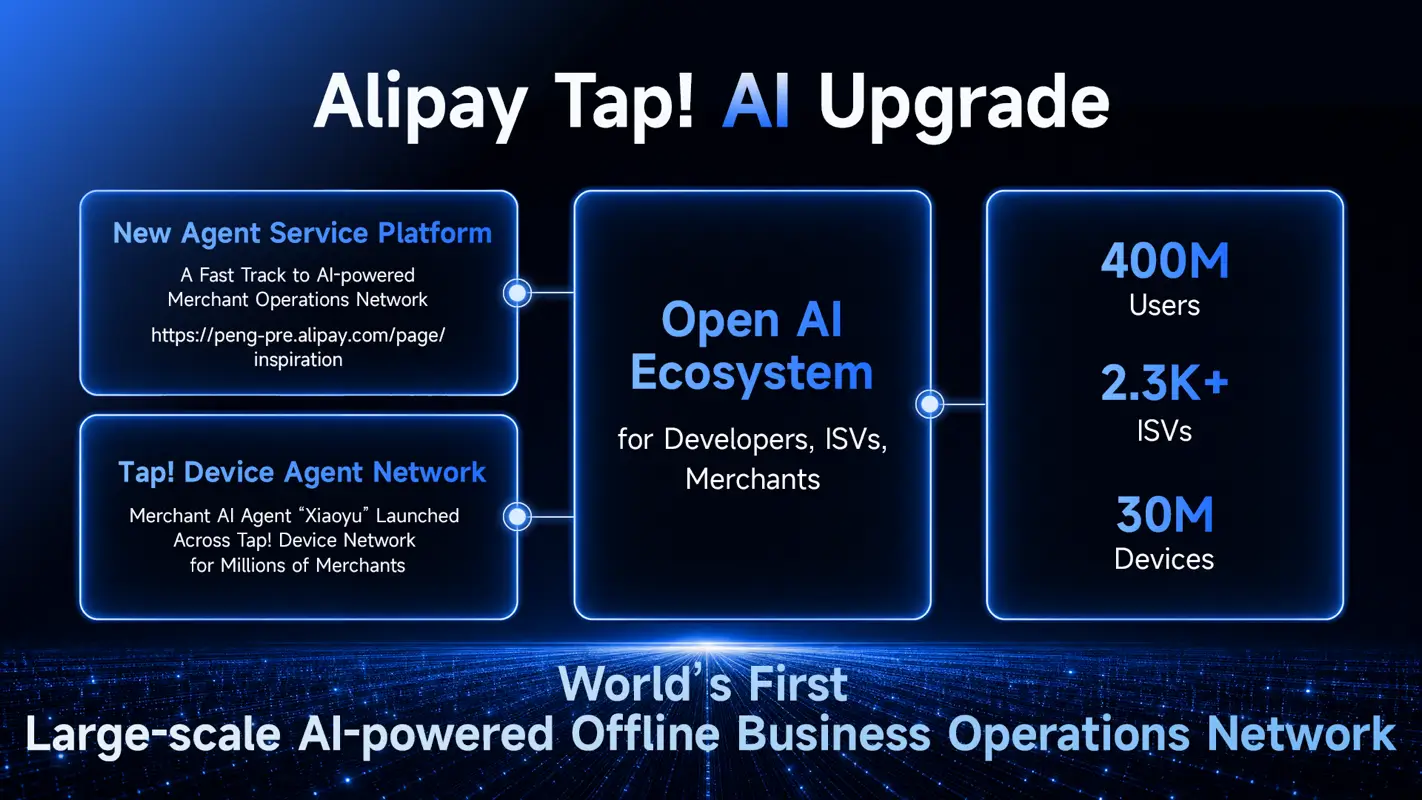 Alipay Tap! AI Upgrade

New Agent Service Platform

A Fast Track to AI-powered Merchant Operations Network

https://peng-pre.alipay.com/page/inspiration

Tap! Device Agent Network

Merchant AI Agent “Xiaoyu” Launched Across Tap! Device Network for Millions of Merchants

Open AI Ecosystem

for Developers, ISVs, Merchants

400M
Users

2.3K+
ISVs

30M
Devices

World’s First
Large-scale AI-powered Offline Business Operations Network